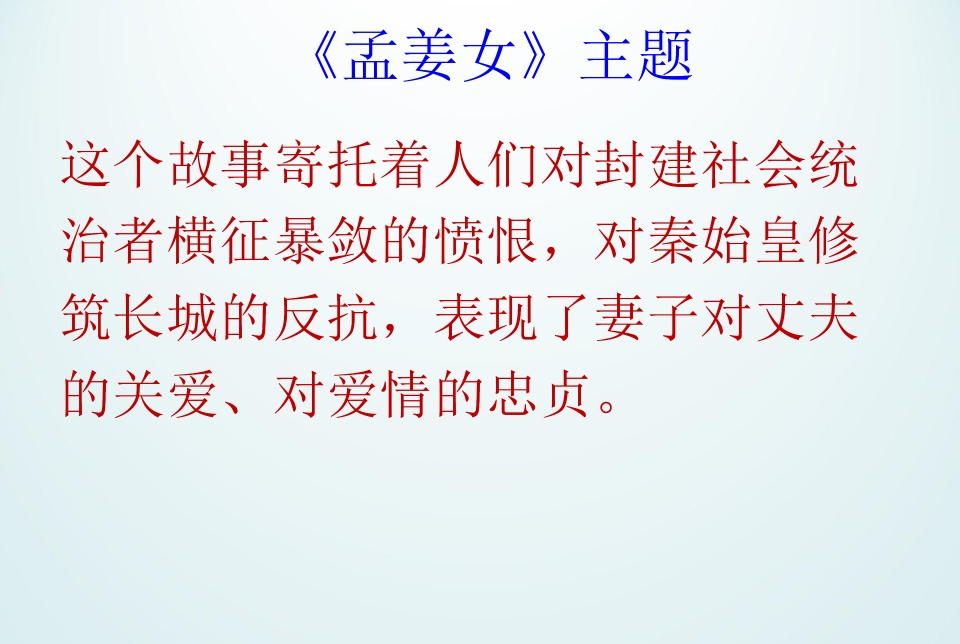 《孟姜女》主题

这个故事寄托着人们对封建社会统治者横征暴敛的愤恨，对秦始皇修筑长城的反抗，表现了妻子对丈夫的关爱、对爱情的忠贞。